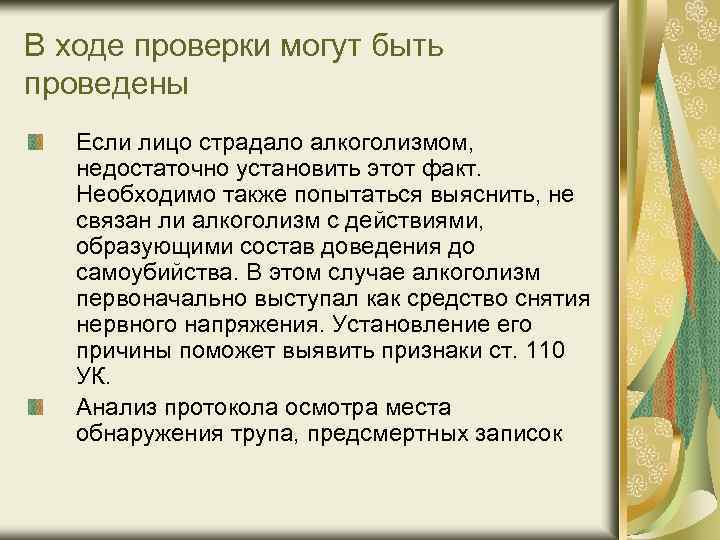 В ходе проверки могут быть проведены

Если лицо страдало алкоголизмом, недостаточно установить этот факт. Необходимо также попытаться выяснить, не связан ли алкоголизм с действиями, образующими состав доведения до самоубийства. В этом случае алкоголизм первоначально выступал как средство снятия нервного напряжения. Установление его причины поможет выявить признаки ст. 110 УК.

Анализ протокола осмотра места обнаружения трупа, предсмертных записок